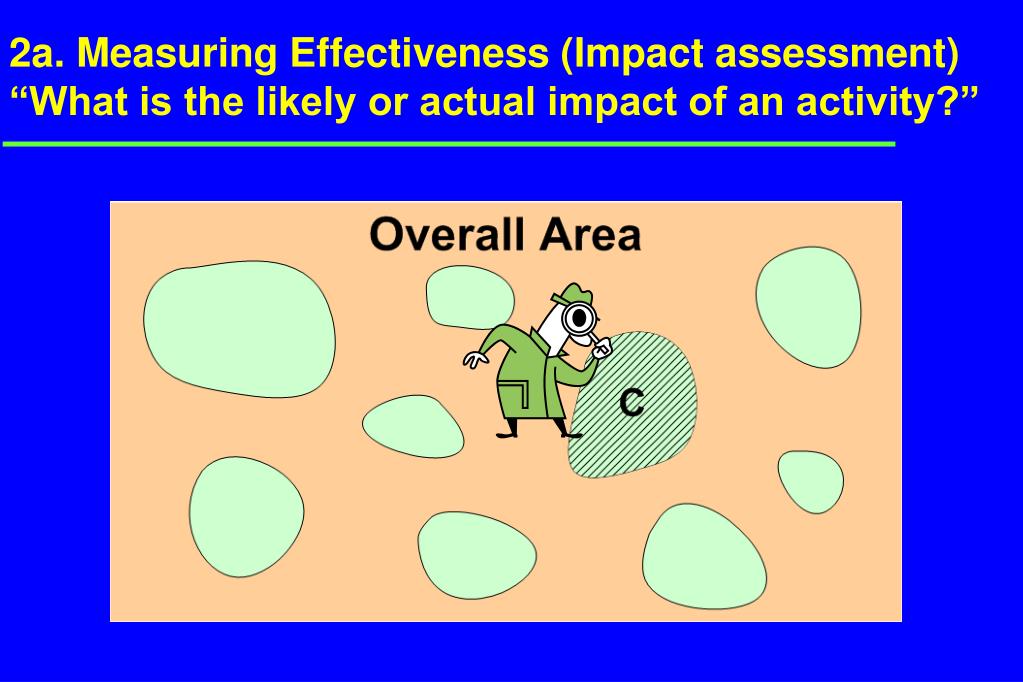 2a. Measuring Effectiveness (Impact assessment)
“What is the likely or actual impact of an activity?”

Overall Area

C